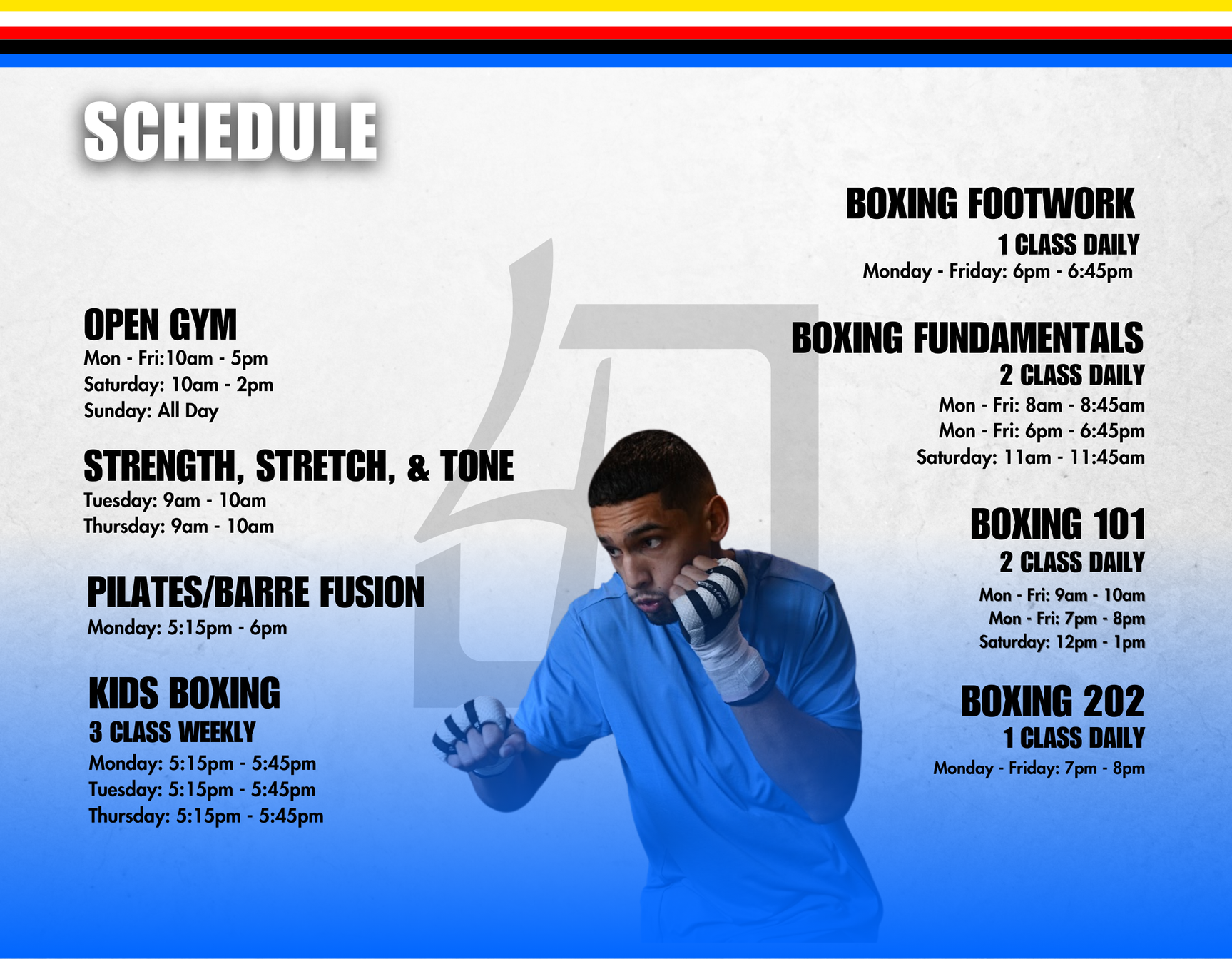 SCHEDULE

OPEN GYM
Mon - Fri:10am - 5pm
Saturday: 10am - 2pm
Sunday: All Day

STRENGTH, STRETCH, & TONE
Tuesday: 9am - 10am
Thursday: 9am - 10am

PILATES/BARRE FUSION
Monday: 5:15pm - 6pm

KIDS BOXING
3 CLASS WEEKLY
Monday: 5:15pm - 5:45pm
Tuesday: 5:15pm - 5:45pm
Thursday: 5:15pm - 5:45pm

BOXING FOOTWORK
1 CLASS DAILY
Monday - Friday: 6pm - 6:45pm

BOXING FUNDAMENTALS
2 CLASS DAILY
Mon - Fri: 8am - 8:45am
Mon - Fri: 6pm - 6:45pm
Saturday: 11am - 11:45am

BOXING 101
2 CLASS DAILY
Mon - Fri: 9am - 10am
Mon - Fri: 7pm - 8pm
Saturday: 12pm - 1pm

BOXING 202
1 CLASS DAILY
Monday - Friday: 7pm - 8pm